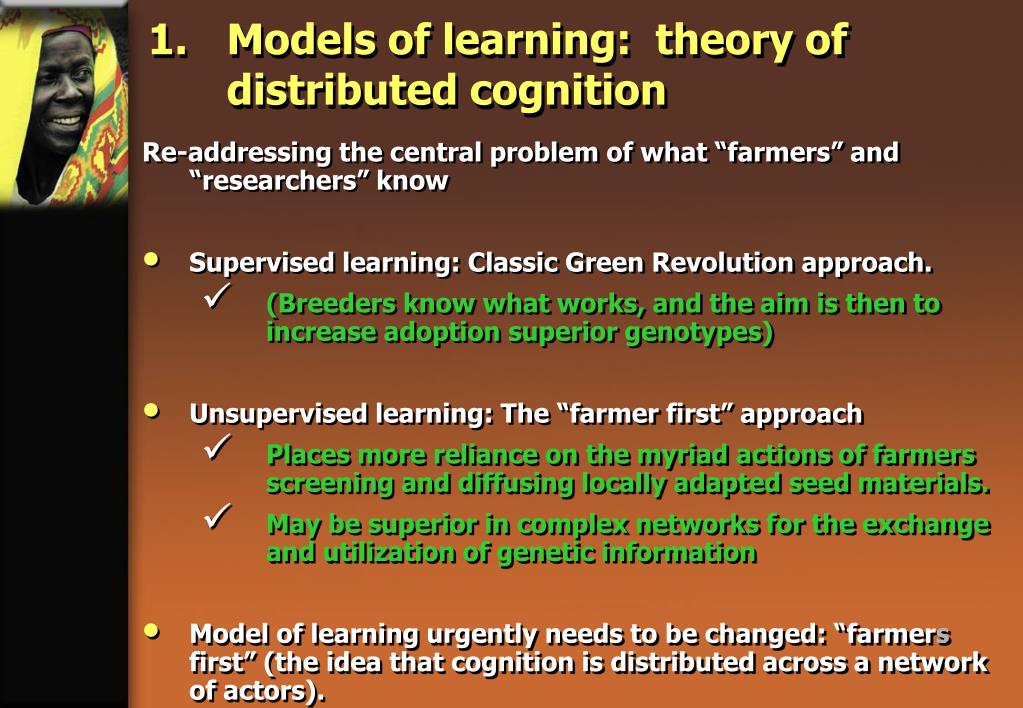 1. Models of learning: theory of distributed cognition

Re-addressing the central problem of what “farmers” and “researchers” know

• Supervised learning: Classic Green Revolution approach.
✓ (Breeders know what works, and the aim is then to increase adoption superior genotypes)

• Unsupervised learning: The “farmer first” approach
✓ Places more reliance on the myriad actions of farmers screening and diffusing locally adapted seed materials.
✓ May be superior in complex networks for the exchange and utilization of genetic information

• Model of learning urgently needs to be changed: “farmers first” (the idea that cognition is distributed across a network of actors).